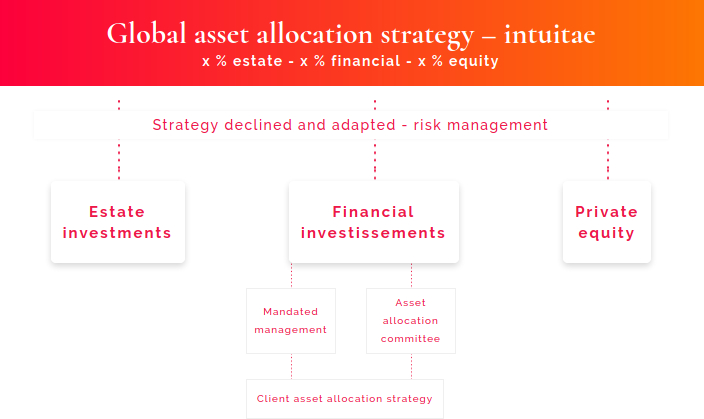 Global asset allocation strategy – intuitae
x % estate - x % financial - x % equity

Strategy declined and adapted - risk management

Estate investments

Financial investissements

Private equity

Mandated management

Asset allocation committee

Client asset allocation strategy